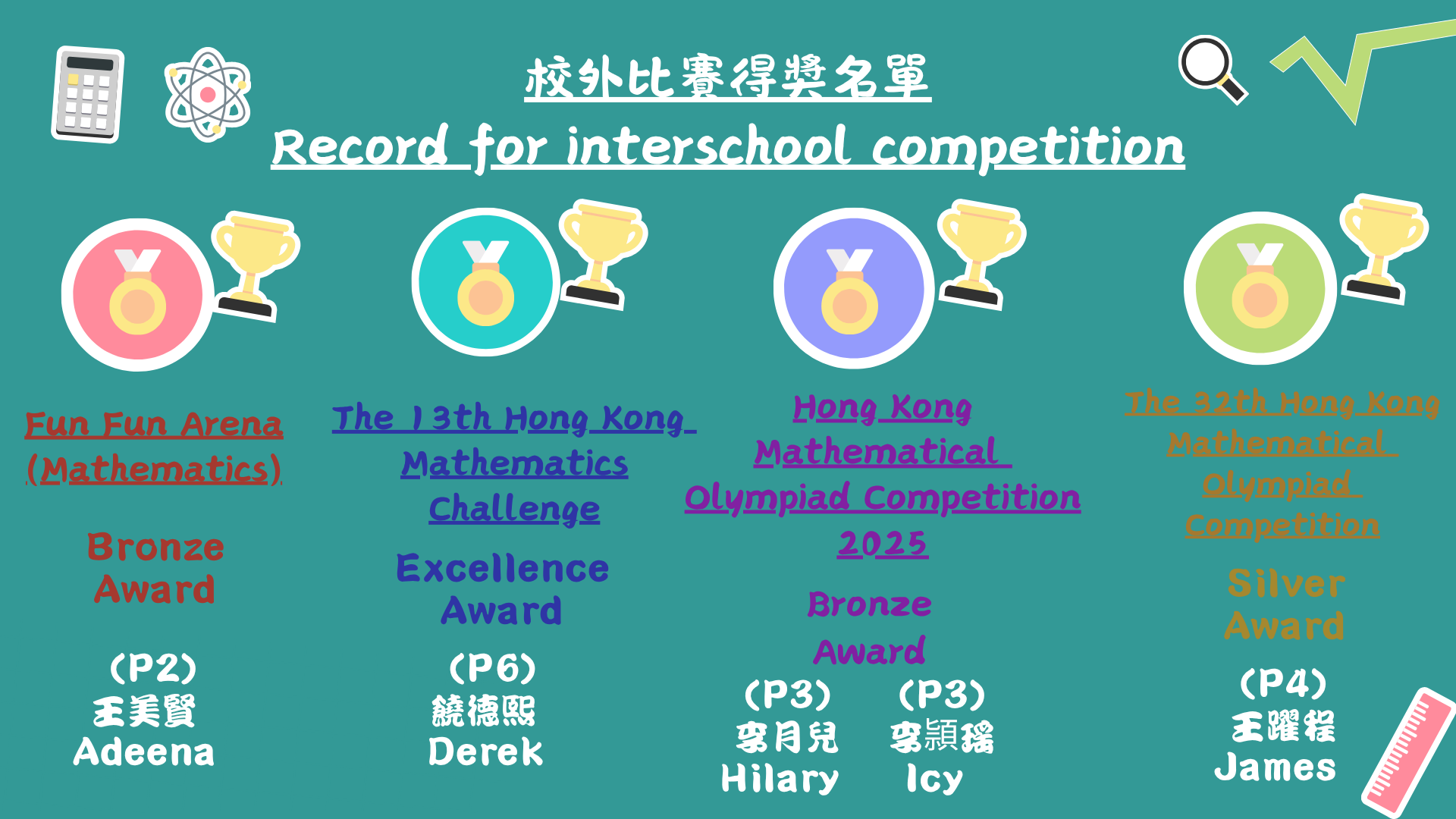 校外比賽得獎名單
Record for interschool competition

Fun Fun Arena (Mathematics)

Bronze Award

(P2)
王美賢
Adeena

The 13th Hong Kong Mathematics Challenge

Excellence Award

(P6)
饒德熙
Derek

Hong Kong Mathematical Olympiad Competition 2025

Bronze Award

(P3)
李月兒
Hilary

(P3)
李頴瑤
Icy

The 32th Hong Kong Mathematical Olympiad Competition

Silver Award

(P4)
王躍程
James